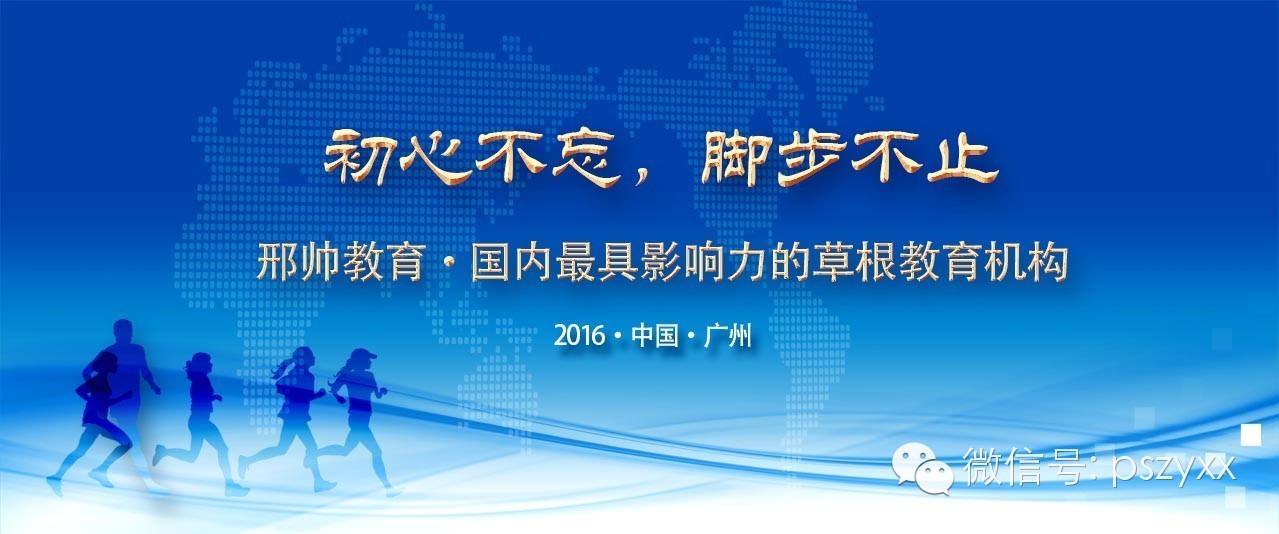 初心不忘，脚步不止

邢帅教育·国内最具影响力的草根教育机构

2016·中国·广州

微信号: pszyxx